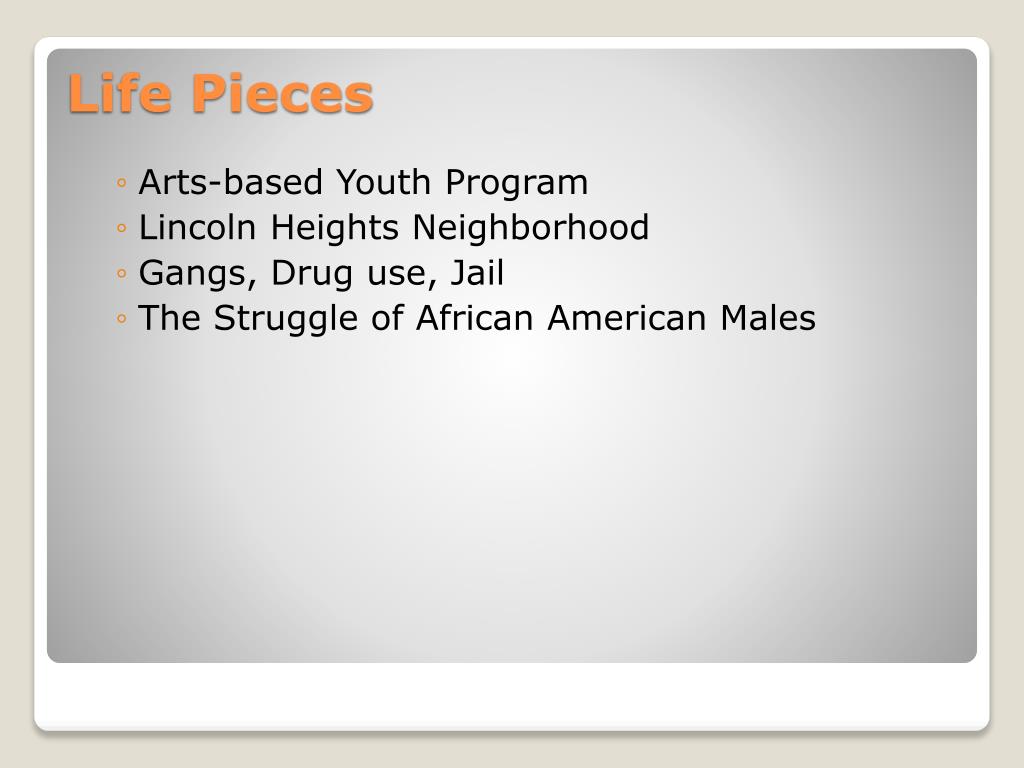 Life Pieces

◦ Arts-based Youth Program
◦ Lincoln Heights Neighborhood
◦ Gangs, Drug use, Jail
◦ The Struggle of African American Males